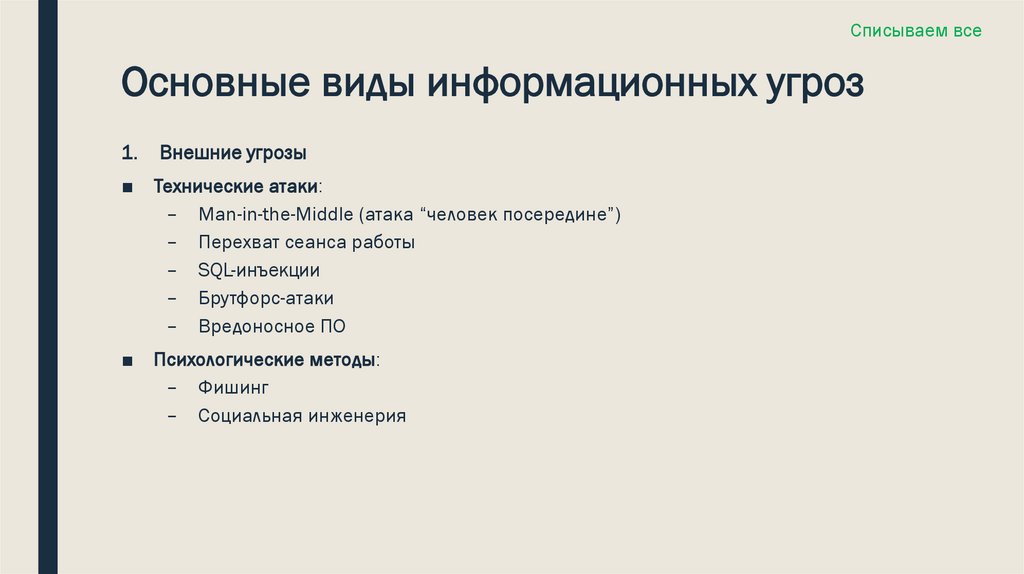 Списываем все

Основные виды информационных угроз

1. Внешние угрозы

■ Технические атаки:
– Man-in-the-Middle (атака “человек посередине”)
– Перехват сеанса работы
– SQL-инъекции
– Брутфорс-атаки
– Вредоносное ПО

■ Психологические методы:
– Фишинг
– Социальная инженерия